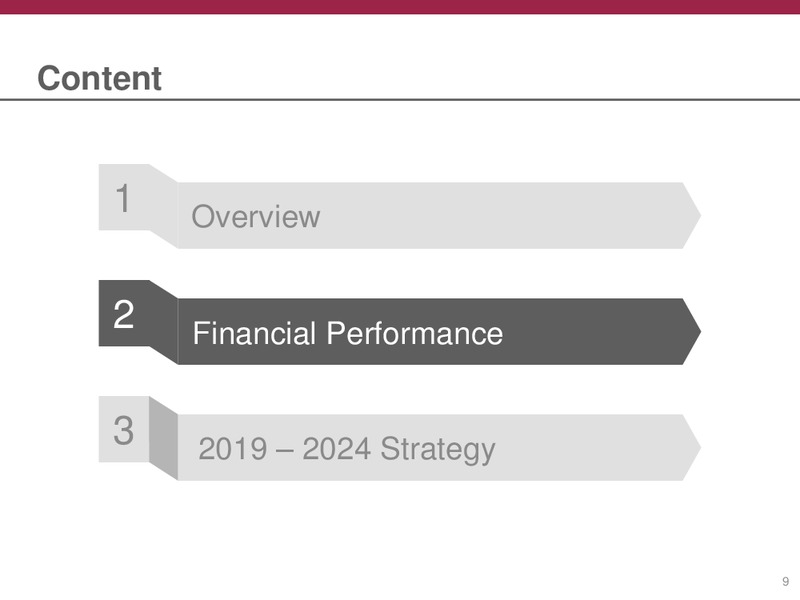 Content

1 Overview

2 Financial Performance

3 2019 – 2024 Strategy

9